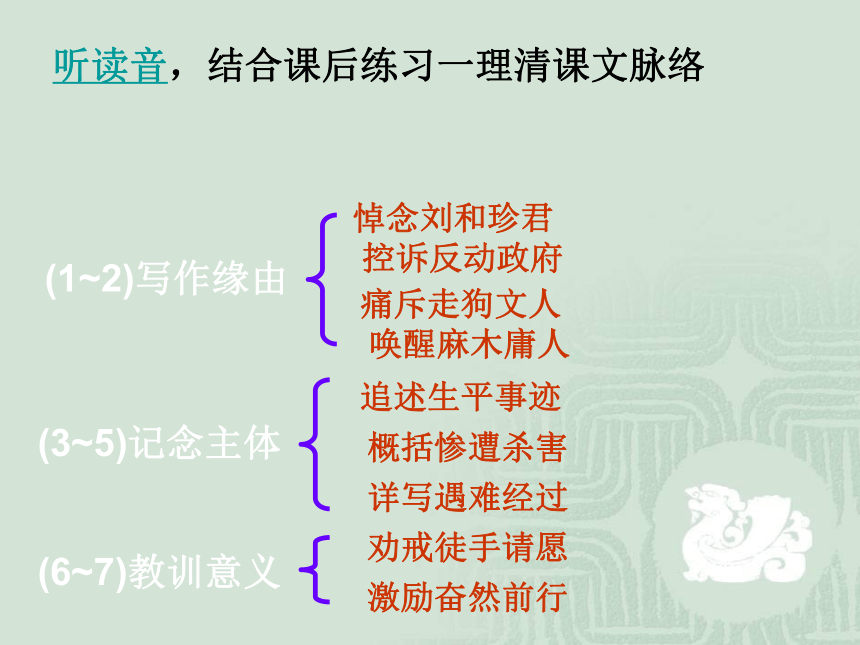 听读音，结合课后练习一理清课文脉络

(1~2)写作缘由

悼念刘和珍君
控诉反动政府
痛斥走狗文人
唤醒麻木庸人

(3~5)记念主体

追述生平事迹
概括惨遭杀害
详写遇难经过

(6~7)教训意义

劝戒徒手请愿
激励奋然前行